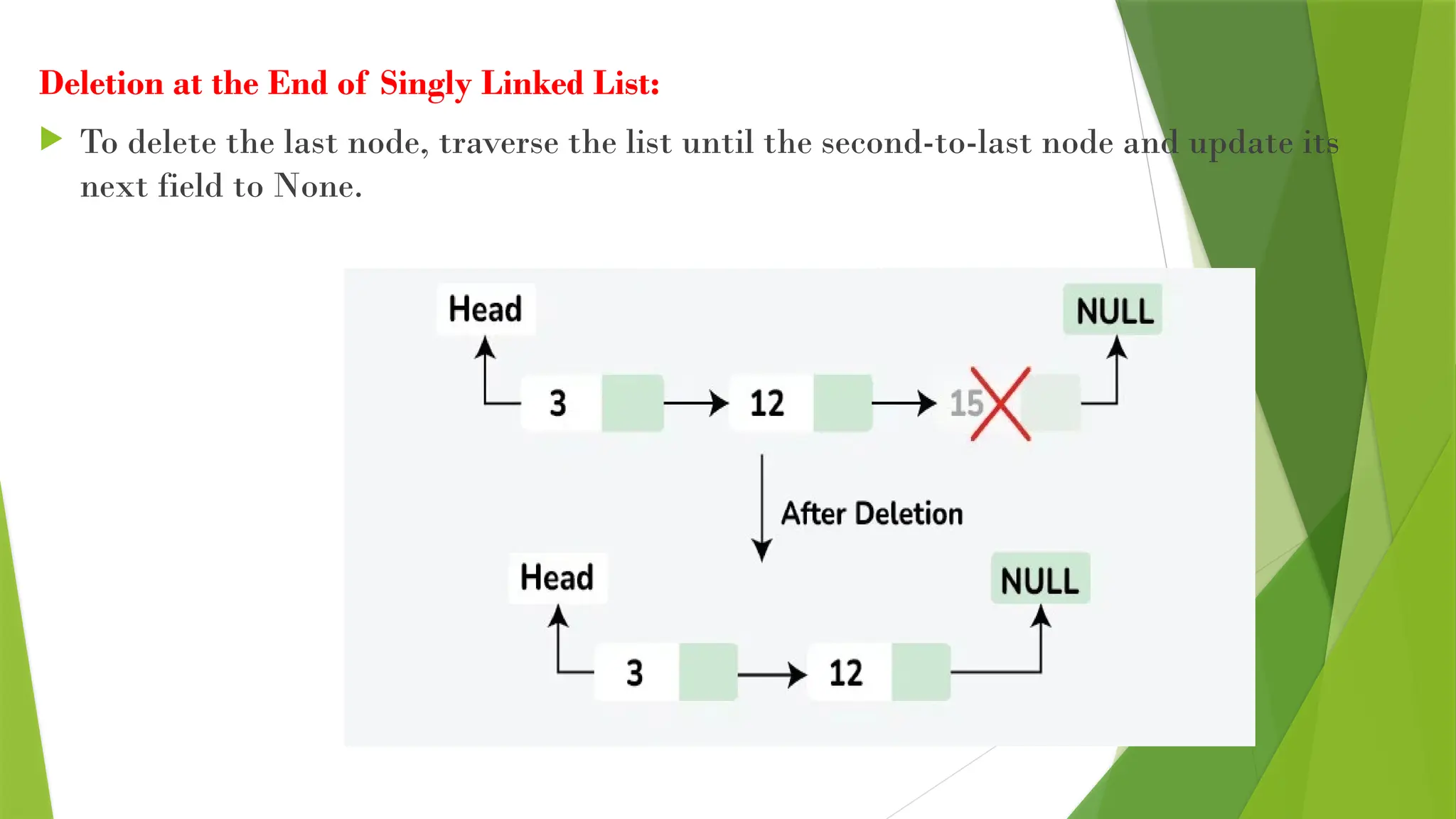 Deletion at the End of Singly Linked List:

To delete the last node, traverse the list until the second-to-last node and update its next field to None.

Head

NULL

3

12

15

After Deletion

Head

NULL

3

12